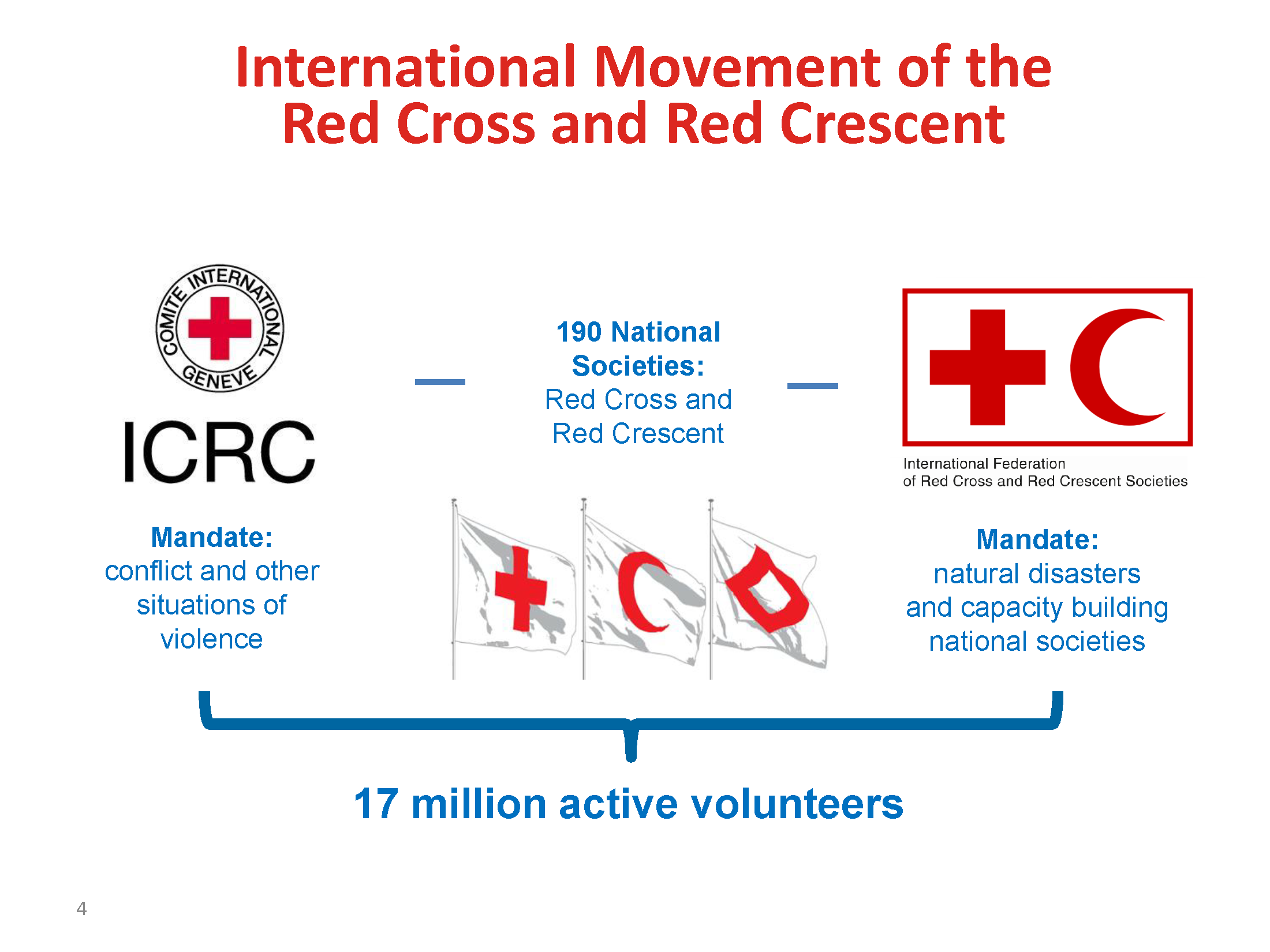 International Movement of the Red Cross and Red Crescent

COMITE INTERNATIONAL GENEVE

ICRC

Mandate:
conflict and other situations of violence

190 National Societies:
Red Cross and Red Crescent

International Federation of Red Cross and Red Crescent Societies

Mandate:
natural disasters and capacity building national societies

17 million active volunteers

4